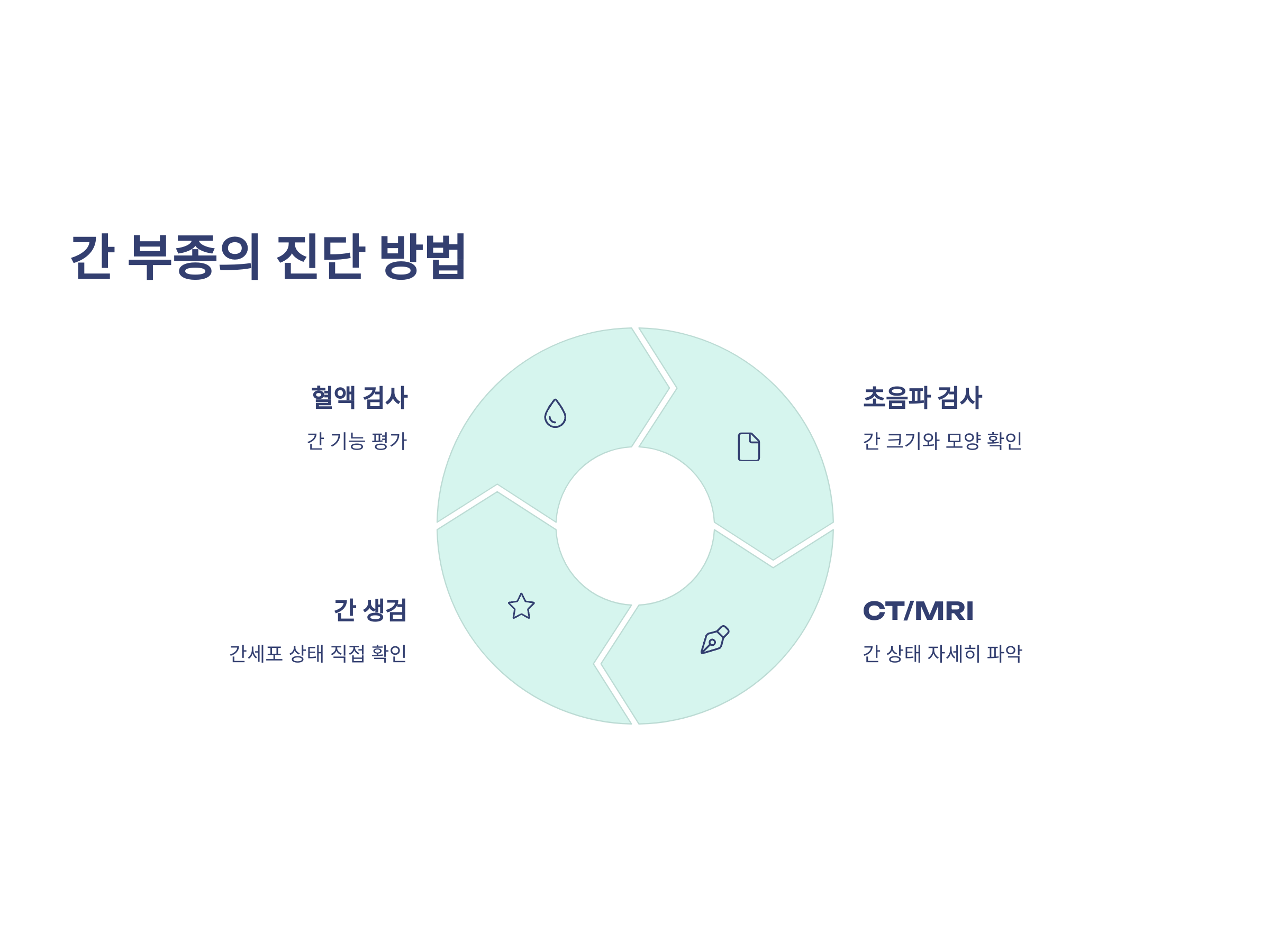 간 부종의 진단 방법

혈액 검사

간 기능 평가

초음파 검사

간 크기와 모양 확인

간 생검

간세포 상태 직접 확인

CT/MRI

간 상태 자세히 파악